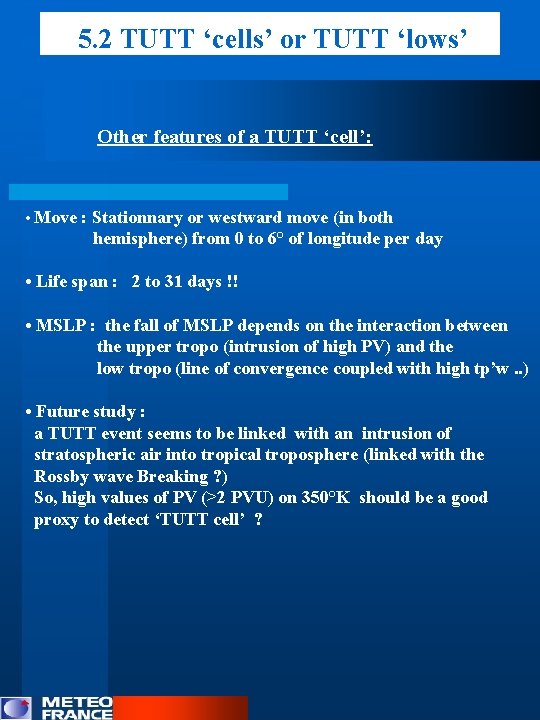 5.2 TUTT ‘cells’ or TUTT ‘lows’

Other features of a TUTT ‘cell’:

• Move : Stationnary or westward move (in both hemisphere) from 0 to 6° of longitude per day

• Life span : 2 to 31 days !!

• MSLP : the fall of MSLP depends on the interaction between the upper tropo (intrusion of high PV) and the low tropo (line of convergence coupled with high tp’w ..)

• Future study :
a TUTT event seems to be linked with an intrusion of stratospheric air into tropical troposphere (linked with the Rossby wave Breaking ?)
So, high values of PV (>2 PVU) on 350°K should be a good proxy to detect ‘TUTT cell’ ?

METEO FRANCE